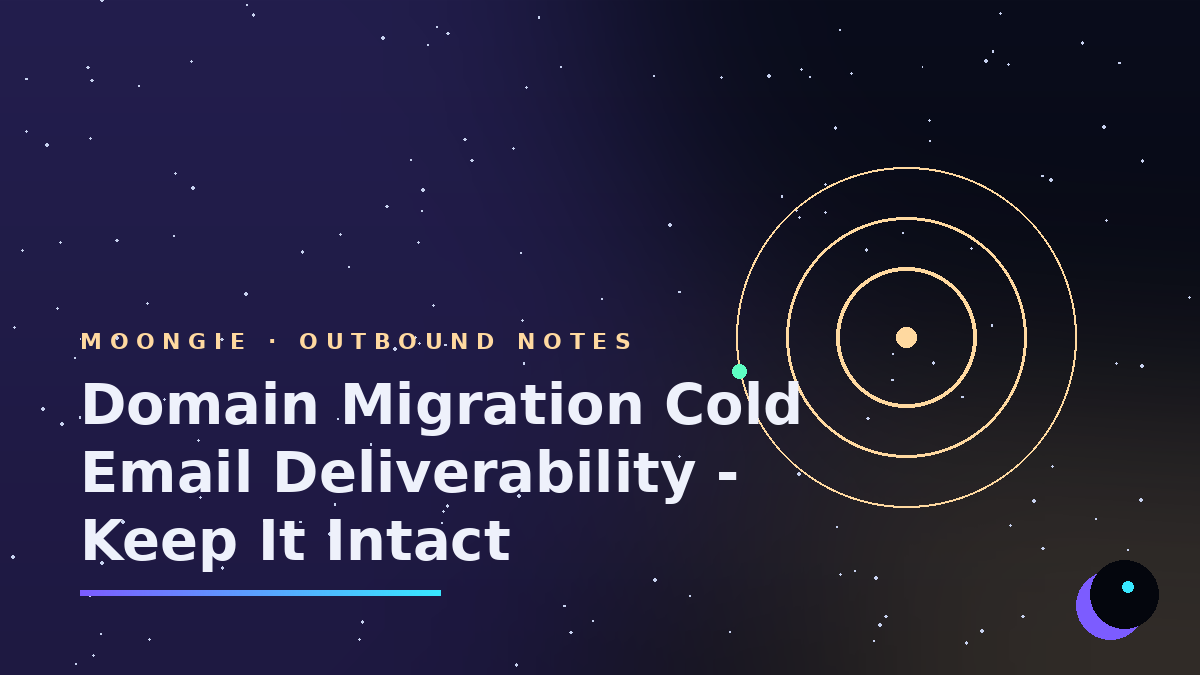 MOONGIE · OUTBOUND NOTES

Domain Migration Cold Email Deliverability - Keep It Intact